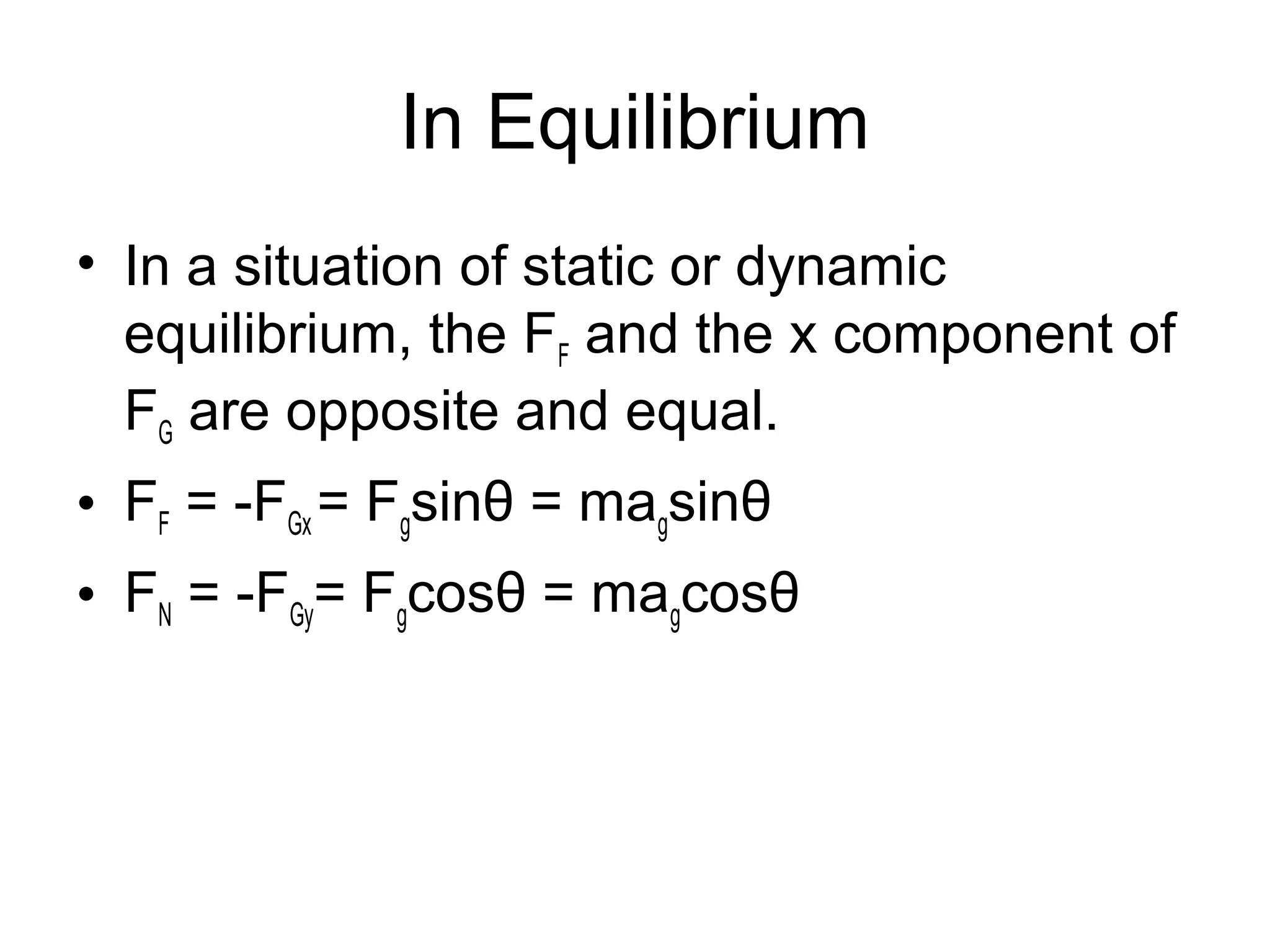 In Equilibrium

• In a situation of static or dynamic equilibrium, the $F_F$ and the x component of $F_G$ are opposite and equal.

• $F_F = -F_{Gx} = F_g\sin\theta = ma_g\sin\theta$

• $F_N = -F_{Gy} = F_g\cos\theta = ma_g\cos\theta$